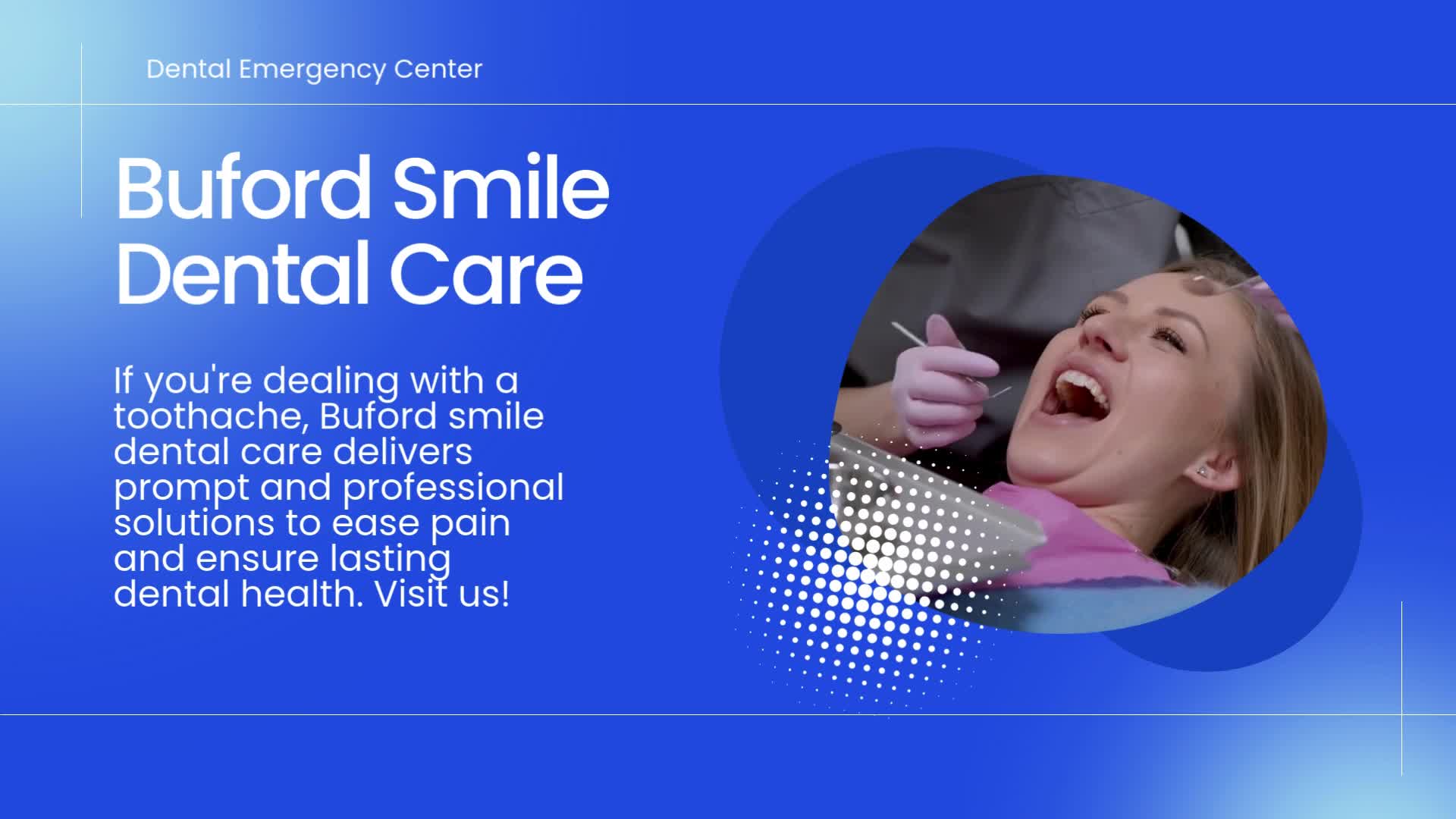 Dental Emergency Center

Buford Smile Dental Care

If you're dealing with a toothache, Buford smile dental care delivers prompt and professional solutions to ease pain and ensure lasting dental health. Visit us!